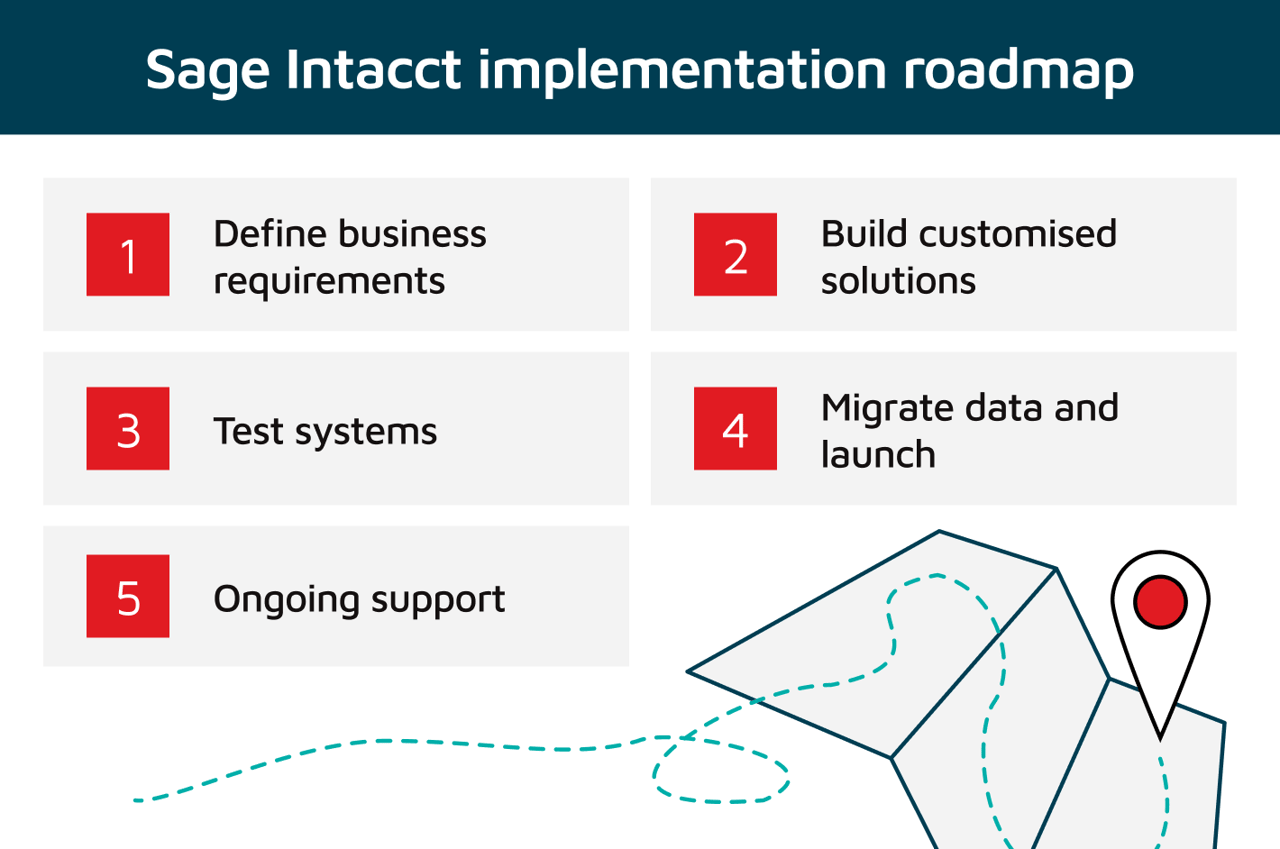 Sage Intacct implementation roadmap

1 Define business requirements

2 Build customised solutions

3 Test systems

4 Migrate data and launch

5 Ongoing support